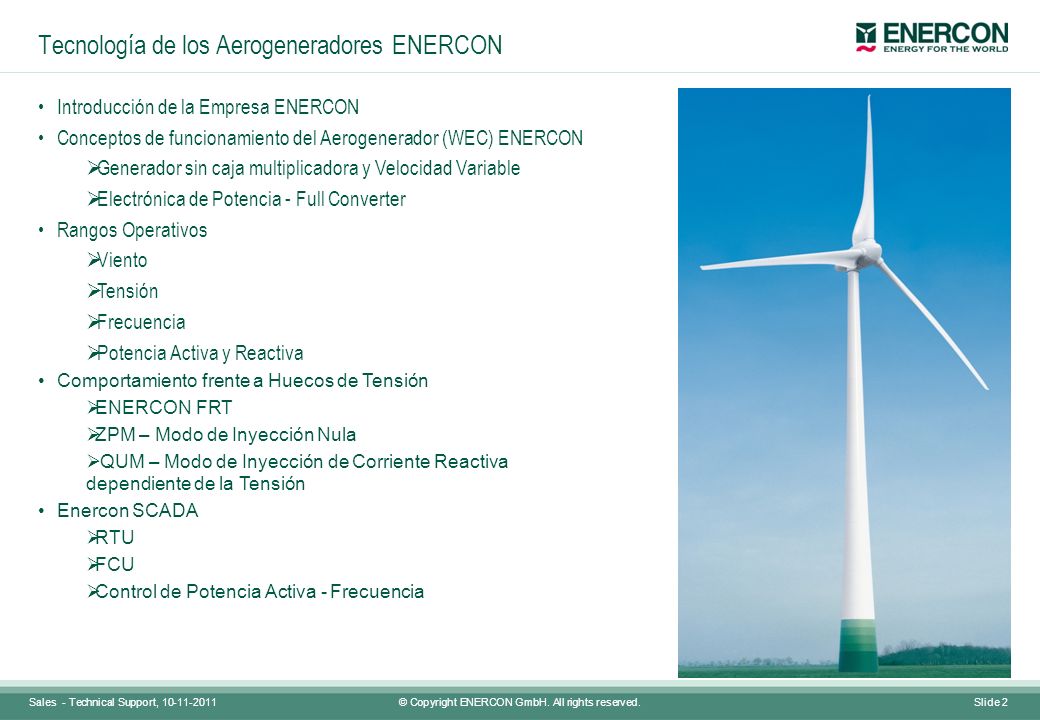 Tecnología de los Aerogeneradores ENERCON

ENERCON
ENERGY FOR THE WORLD

• Introducción de la Empresa ENERCON
• Conceptos de funcionamiento del Aerogenerador (WEC) ENERCON
➢Generador sin caja multiplicadora y Velocidad Variable
➢Electrónica de Potencia - Full Converter
• Rangos Operativos
➢Viento
➢Tensión
➢Frecuencia
➢Potencia Activa y Reactiva
• Comportamiento frente a Huecos de Tensión
➢ENERCON FRT
➢ZPM – Modo de Inyección Nula
➢QUM – Modo de Inyección de Corriente Reactiva dependiente de la Tensión
• Enercon SCADA
➢RTU
➢FCU
➢Control de Potencia Activa - Frecuencia

Sales - Technical Support, 10-11-2011 © Copyright ENERCON GmbH. All rights reserved. Slide 2